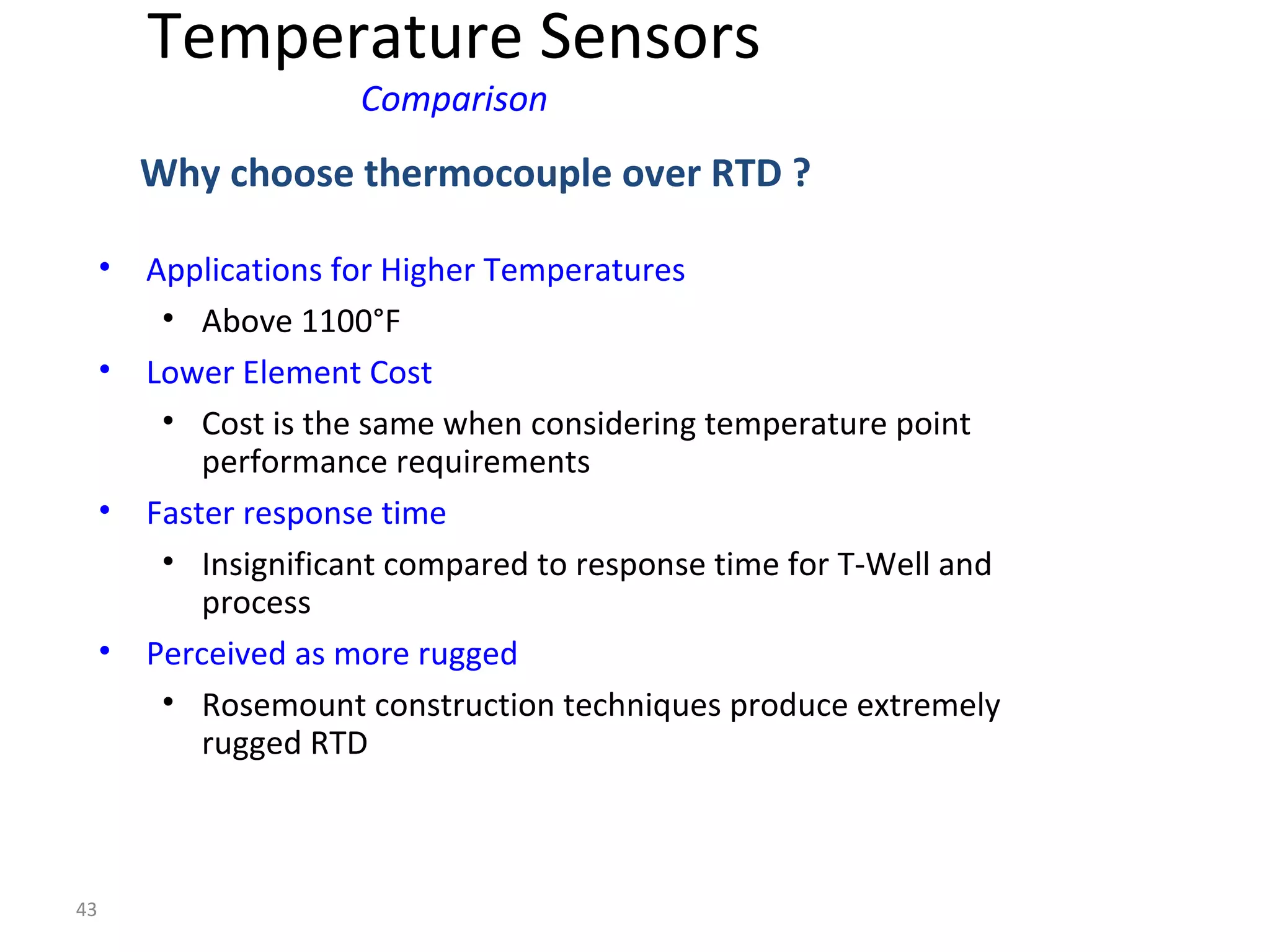 Temperature Sensors

Comparison

Why choose thermocouple over RTD ?

• Applications for Higher Temperatures
  • Above 1100°F
• Lower Element Cost
  • Cost is the same when considering temperature point performance requirements
• Faster response time
  • Insignificant compared to response time for T-Well and process
• Perceived as more rugged
  • Rosemount construction techniques produce extremely rugged RTD

43